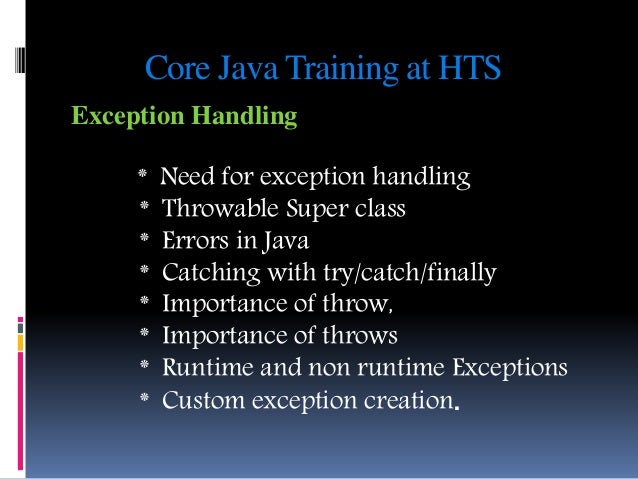 Core Java Training at HTS

Exception Handling

* Need for exception handling
* Throwable Super class
* Errors in Java
* Catching with try/catch/finally
* Importance of throw,
* Importance of throws
* Runtime and non runtime Exceptions
* Custom exception creation.